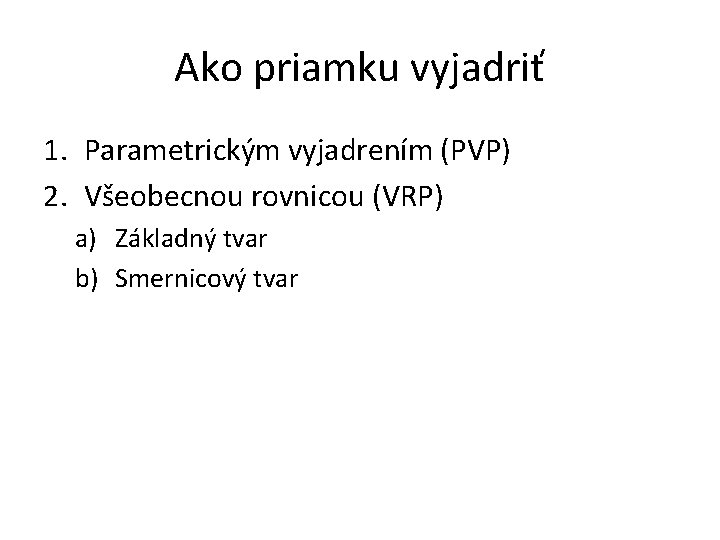 Ako priamku vyjadriť

1. Parametrickým vyjadrením (PVP)
2. Všeobecnou rovnicou (VRP)
a) Základný tvar
b) Smernicový tvar